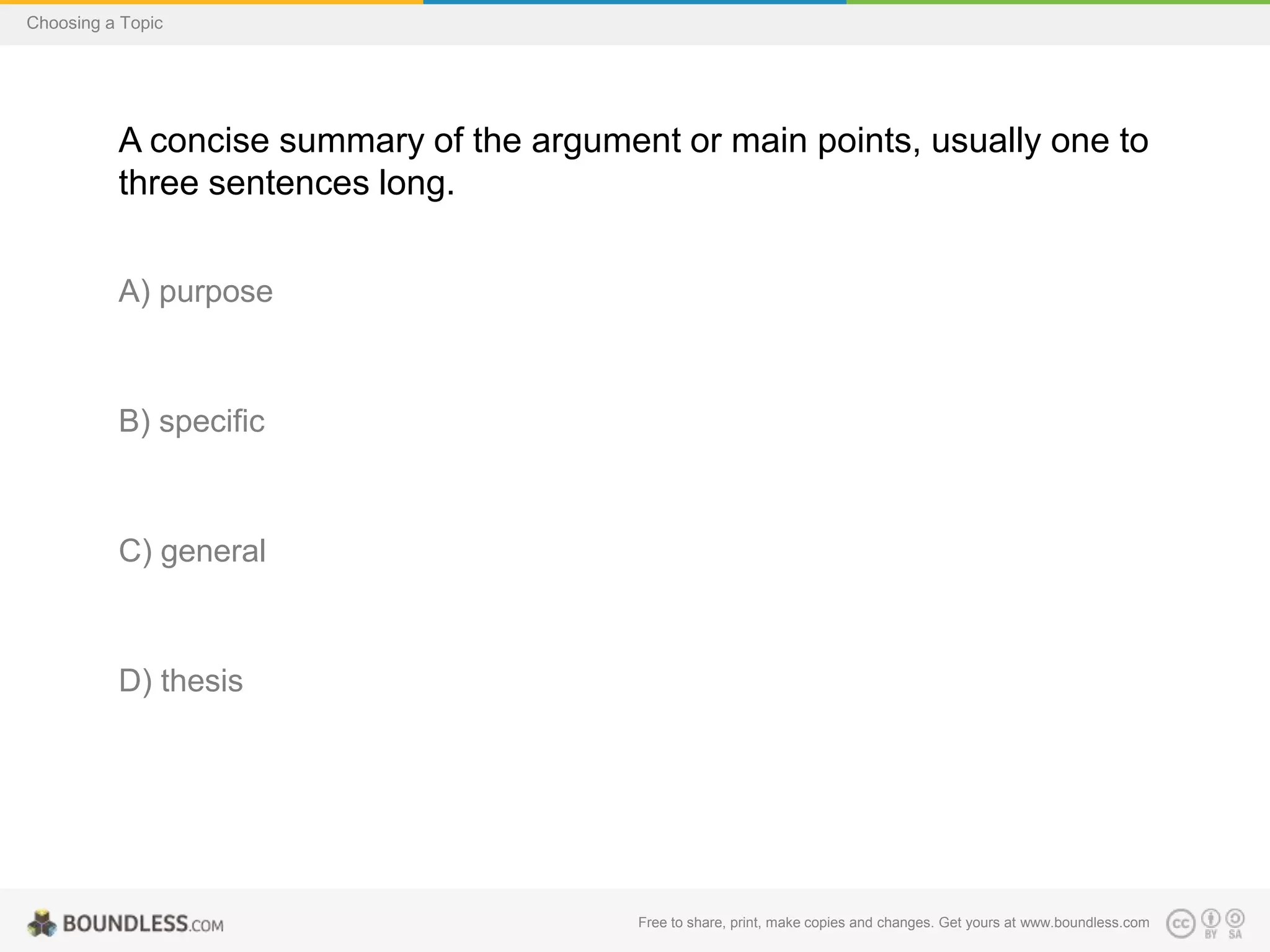 Choosing a Topic

A concise summary of the argument or main points, usually one to three sentences long.

A) purpose

B) specific

C) general

D) thesis

BOUNDLESS.COM

Free to share, print, make copies and changes. Get yours at www.boundless.com

cc BY SA